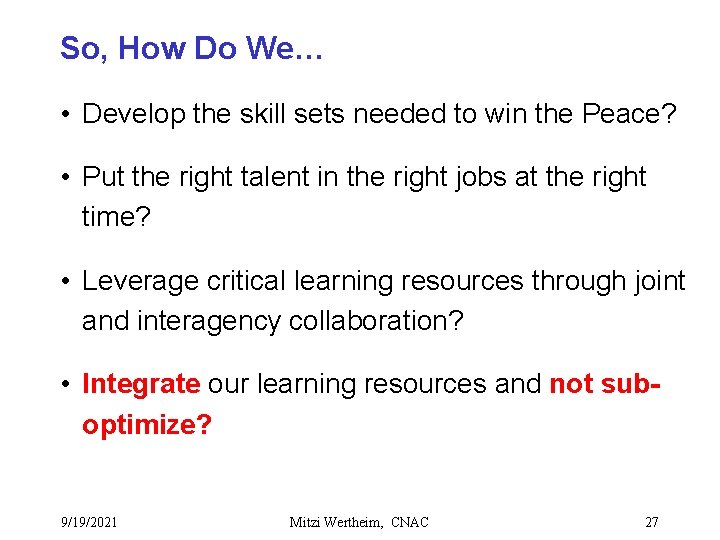 So, How Do We…

• Develop the skill sets needed to win the Peace?

• Put the right talent in the right jobs at the right time?

• Leverage critical learning resources through joint and interagency collaboration?

• Integrate our learning resources and not sub-optimize?

9/19/2021 Mitzi Wertheim, CNAC 27